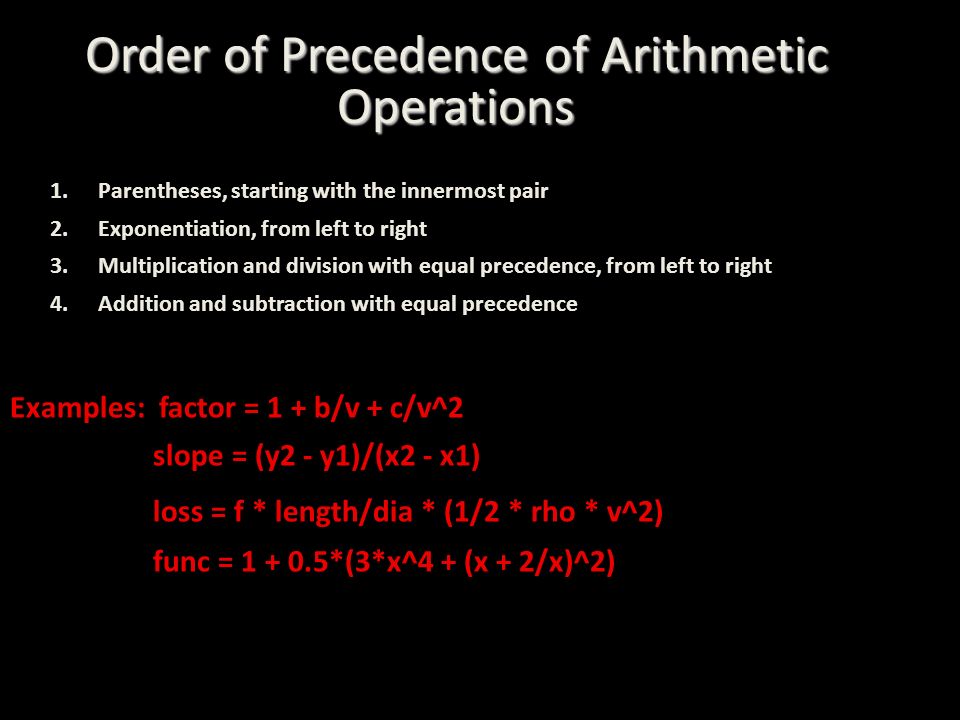 Order of Precedence of Arithmetic Operations

1. Parentheses, starting with the innermost pair
2. Exponentiation, from left to right
3. Multiplication and division with equal precedence, from left to right
4. Addition and subtraction with equal precedence

Examples: factor = 1 + b/v + c/v^2
slope = (y2 - y1)/(x2 - x1)
loss = f * length/dia * (1/2 * rho * v^2)
func = 1 + 0.5*(3*x^4 + (x + 2/x)^2)